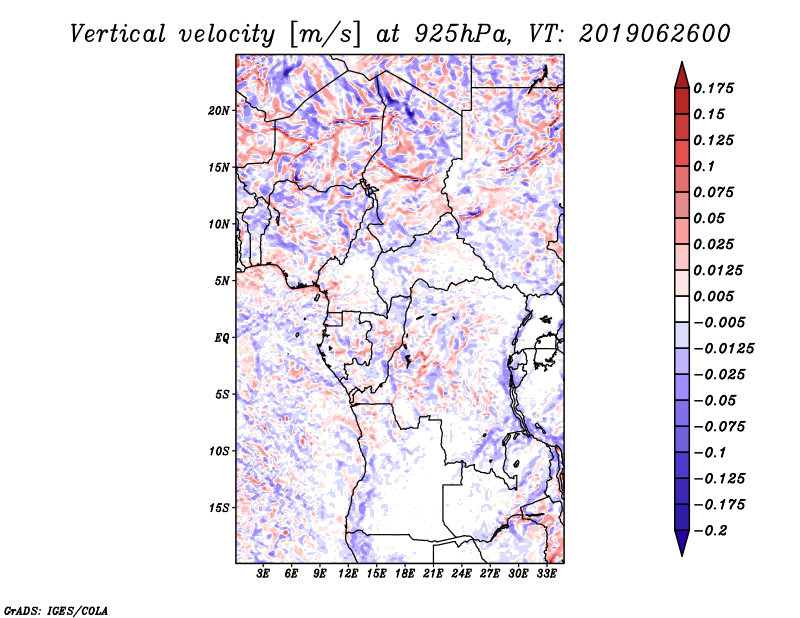 Vertical velocity [m/s] at 925hPa, VT: 2019062600

20N
15N
10N
5N
EQ
5S
10S
15S

3E 6E 9E 12E 15E 18E 21E 24E 27E 30E 33E

0.175
0.15
0.125
0.1
0.075
0.05
0.025
0.0125
0.005
−0.005
−0.0125
−0.025
−0.05
−0.075
−0.1
−0.125
−0.175
−0.2

GrADS: IGES/COLA